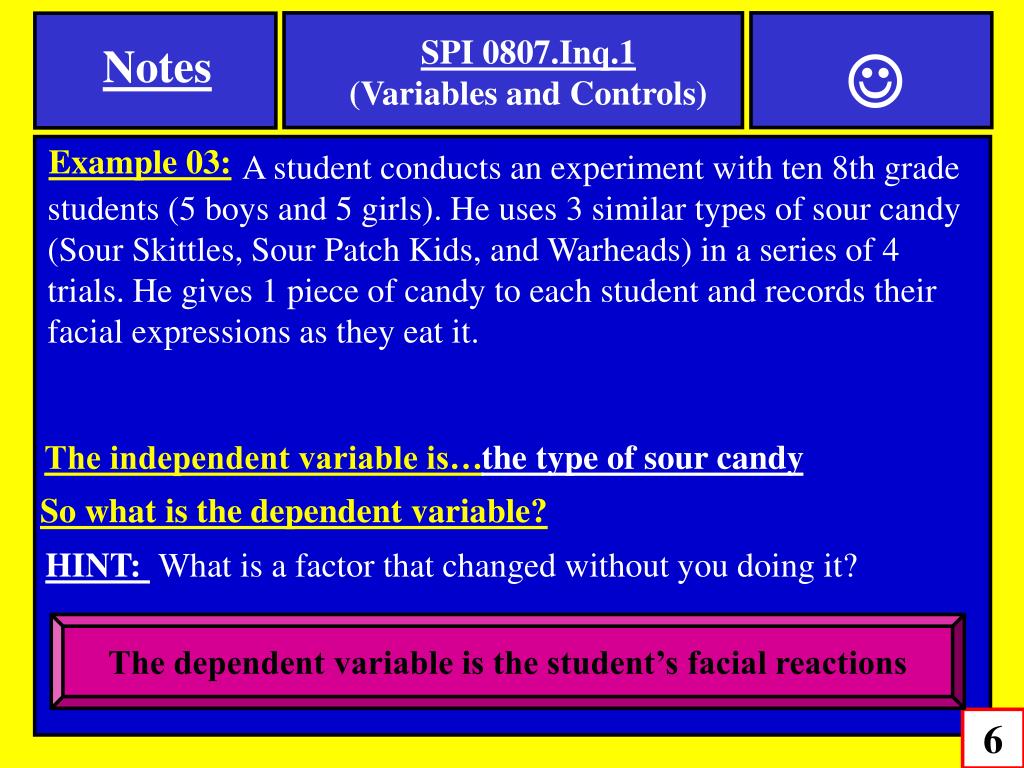 Notes

SPI 0807.Inq.1
(Variables and Controls)

☺

Example 03: A student conducts an experiment with ten 8th grade students (5 boys and 5 girls). He uses 3 similar types of sour candy (Sour Skittles, Sour Patch Kids, and Warheads) in a series of 4 trials. He gives 1 piece of candy to each student and records their facial expressions as they eat it.

The independent variable is…the type of sour candy

So what is the dependent variable?

HINT: What is a factor that changed without you doing it?

The dependent variable is the student's facial reactions

6